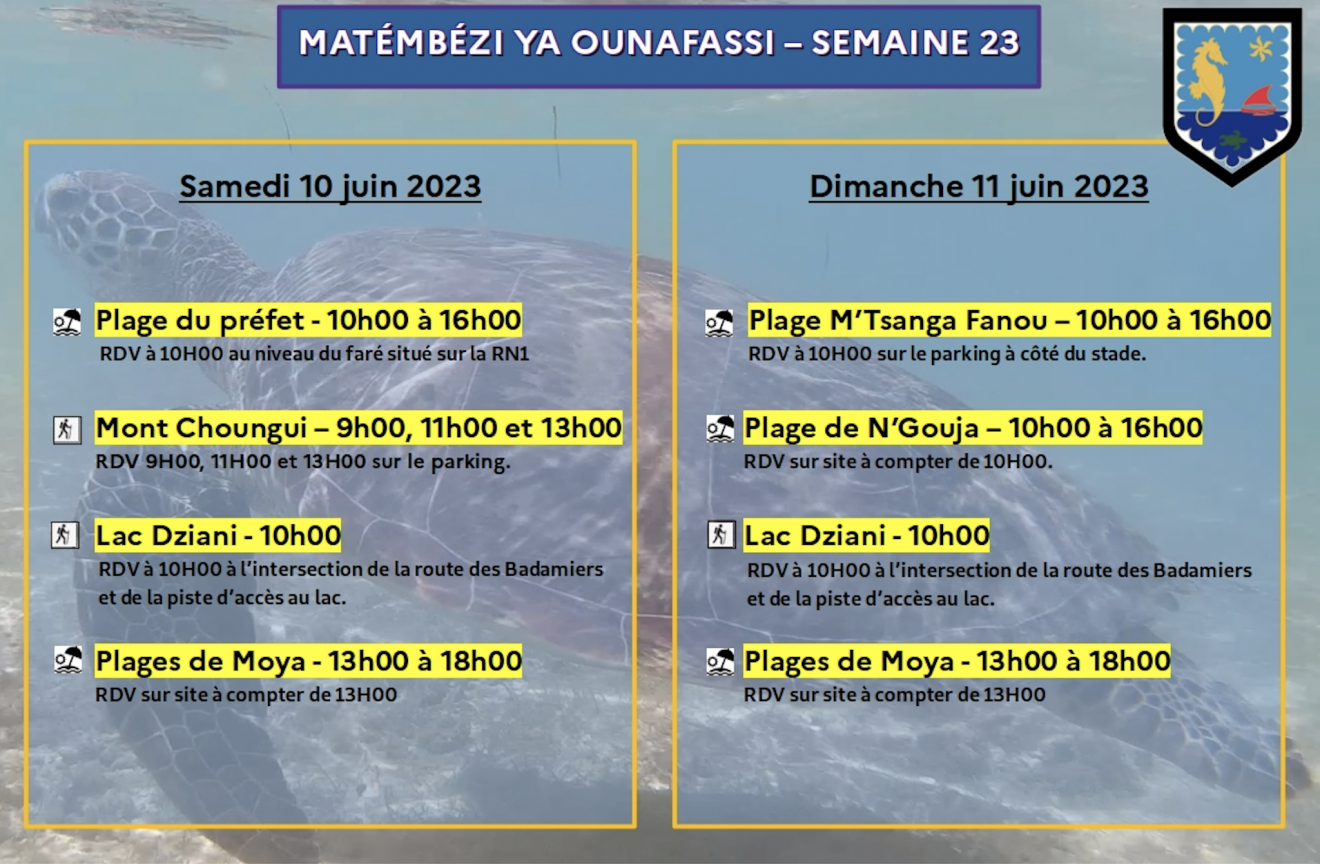 MATÉMBÉZI YA OUNAFASSI – SEMAINE 23

Samedi 10 juin 2023

Plage du préfet - 10h00 à 16h00
RDV à 10H00 au niveau du faré situé sur la RN1

Mont Choungui – 9h00, 11h00 et 13h00
RDV 9H00, 11H00 et 13H00 sur le parking.

Lac Dziani - 10h00
RDV à 10H00 à l'intersection de la route des Badamiers et de la piste d'accès au lac.

Plages de Moya - 13h00 à 18h00
RDV sur site à compter de 13H00

Dimanche 11 juin 2023

Plage M'Tsanga Fanou – 10h00 à 16h00
RDV à 10H00 sur le parking à côté du stade.

Plage de N'Gouja – 10h00 à 16h00
RDV sur site à compter de 10H00.

Lac Dziani - 10h00
RDV à 10H00 à l'intersection de la route des Badamiers et de la piste d'accès au lac.

Plages de Moya - 13h00 à 18h00
RDV sur site à compter de 13H00